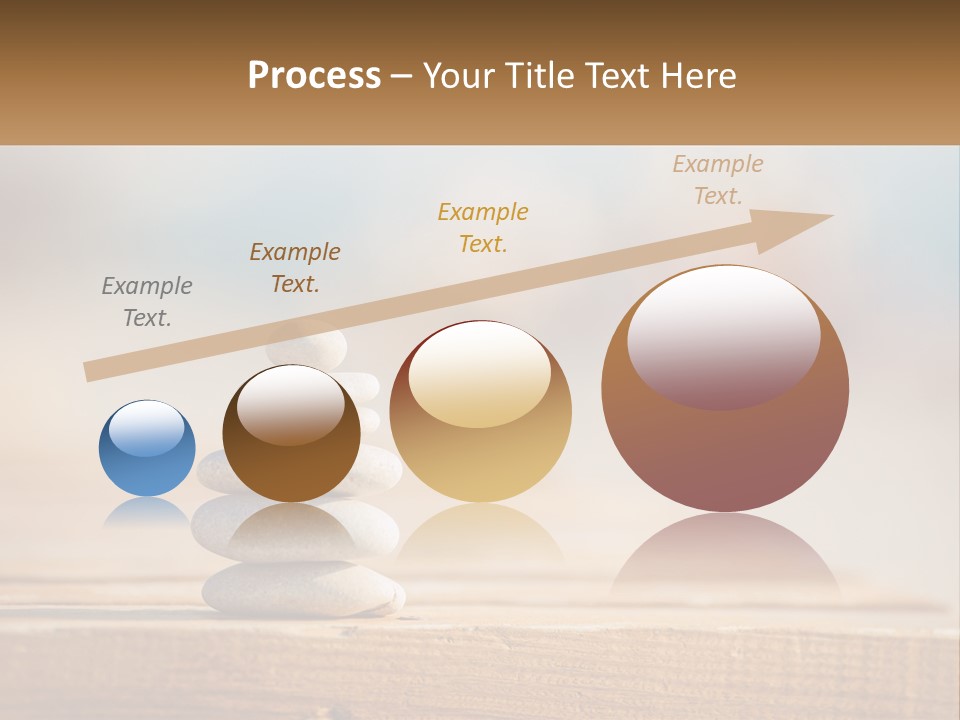 Process – Your Title Text Here

Example Text.

Example Text.

Example Text.

Example Text.